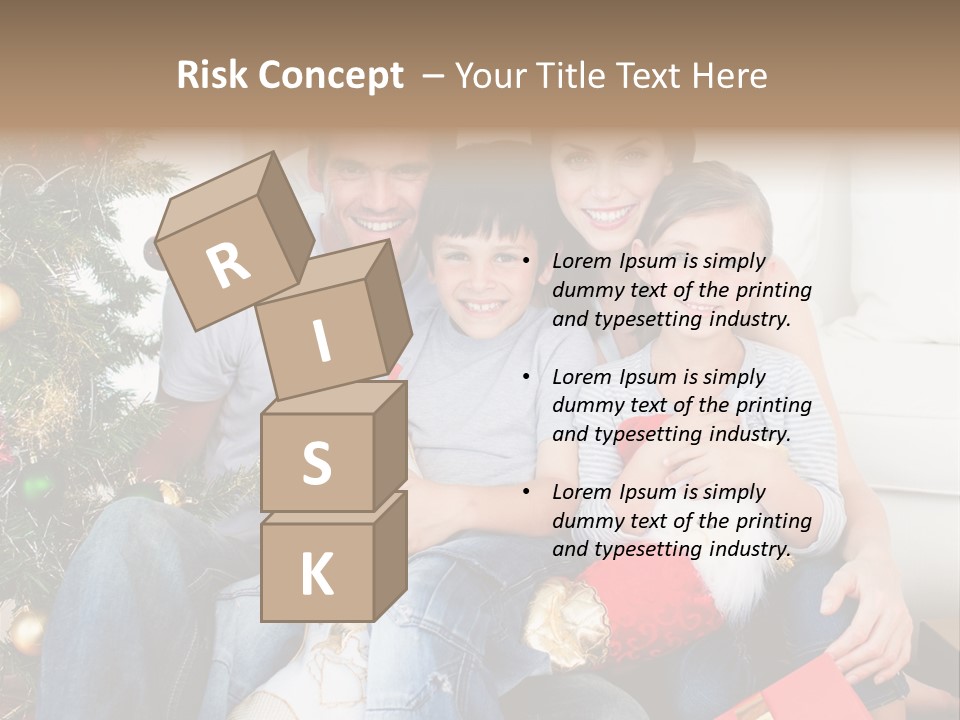 Risk Concept – Your Title Text Here

R
I
S
K

• Lorem Ipsum is simply dummy text of the printing and typesetting industry.

• Lorem Ipsum is simply dummy text of the printing and typesetting industry.

• Lorem Ipsum is simply dummy text of the printing and typesetting industry.